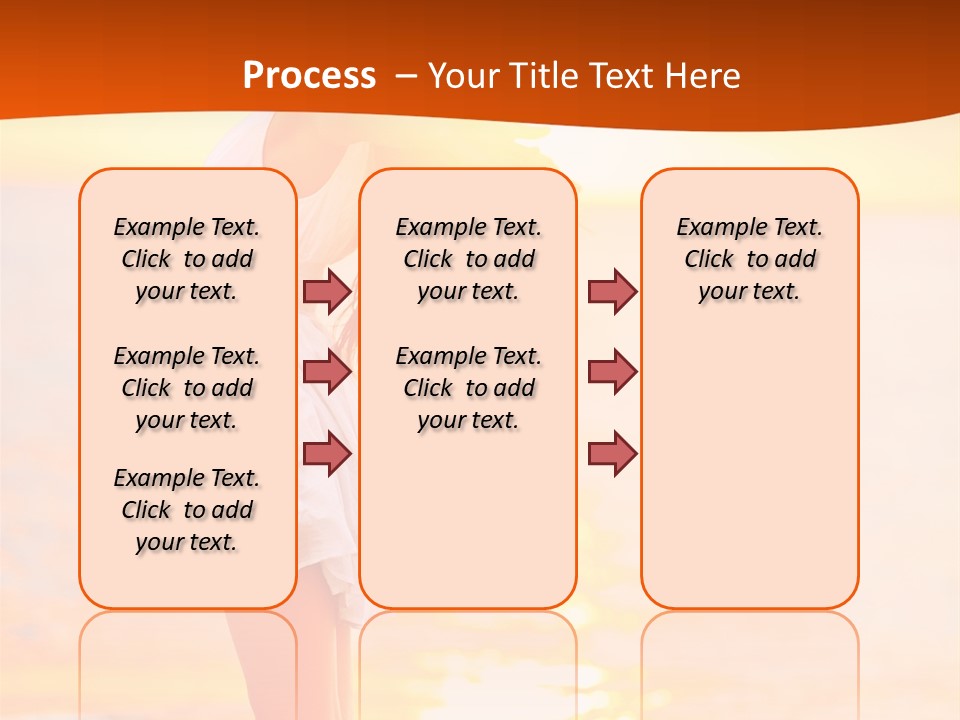 Process – Your Title Text Here

Example Text. Click to add your text.

Example Text. Click to add your text.

Example Text. Click to add your text.

Example Text. Click to add your text.

Example Text. Click to add your text.

Example Text. Click to add your text.